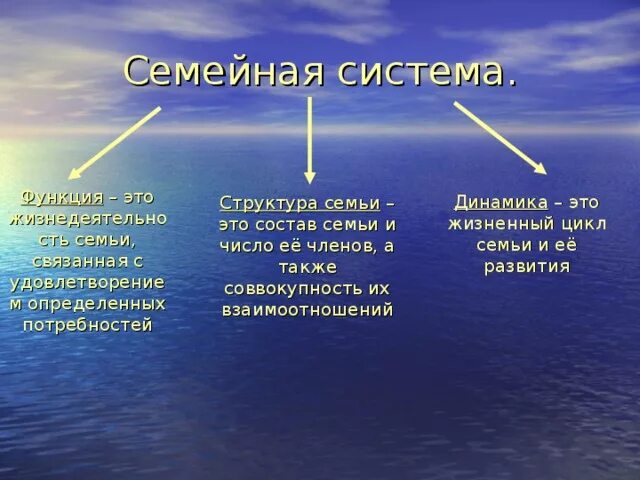 Семейная система.

Функция – это жизнедеятельность семьи, связанная с удовлетворением определенных потребностей

Структура семьи – это состав семьи и число её членов, а также соввокупность их взаимоотношений

Динамика – это жизненный цикл семьи и её развития